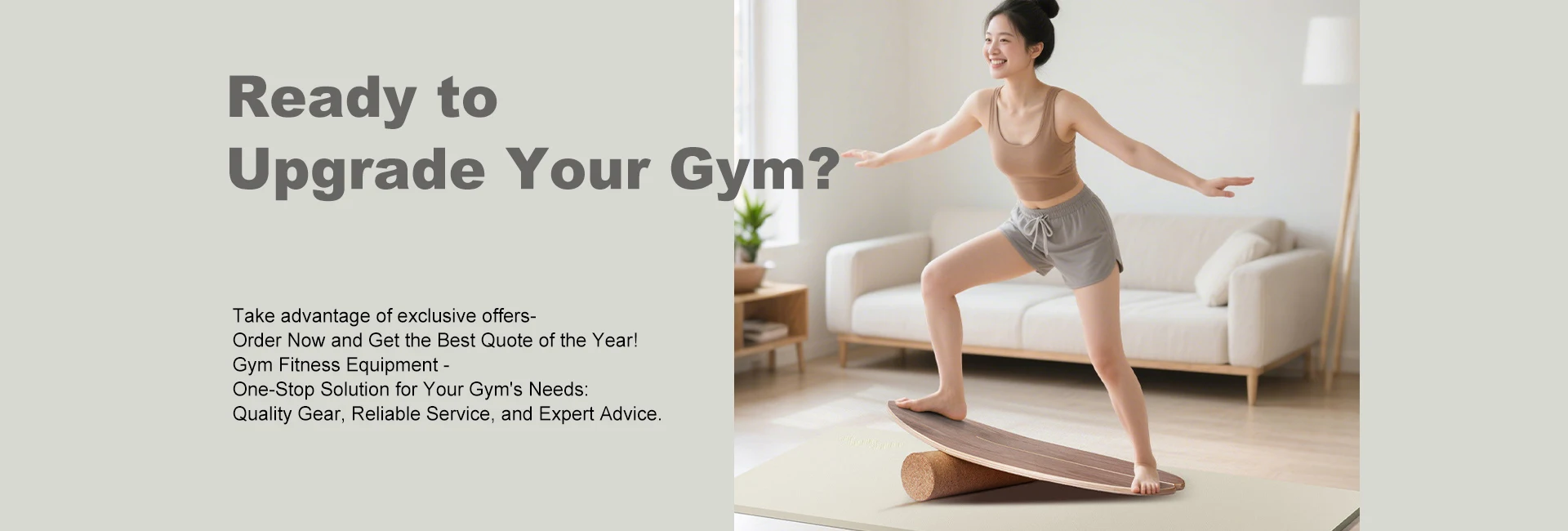 Ready to
Upgrade Your Gym?

Take advantage of exclusive offers-
Order Now and Get the Best Quote of the Year!
Gym Fitness Equipment -
One-Stop Solution for Your Gym's Needs:
Quality Gear, Reliable Service, and Expert Advice.